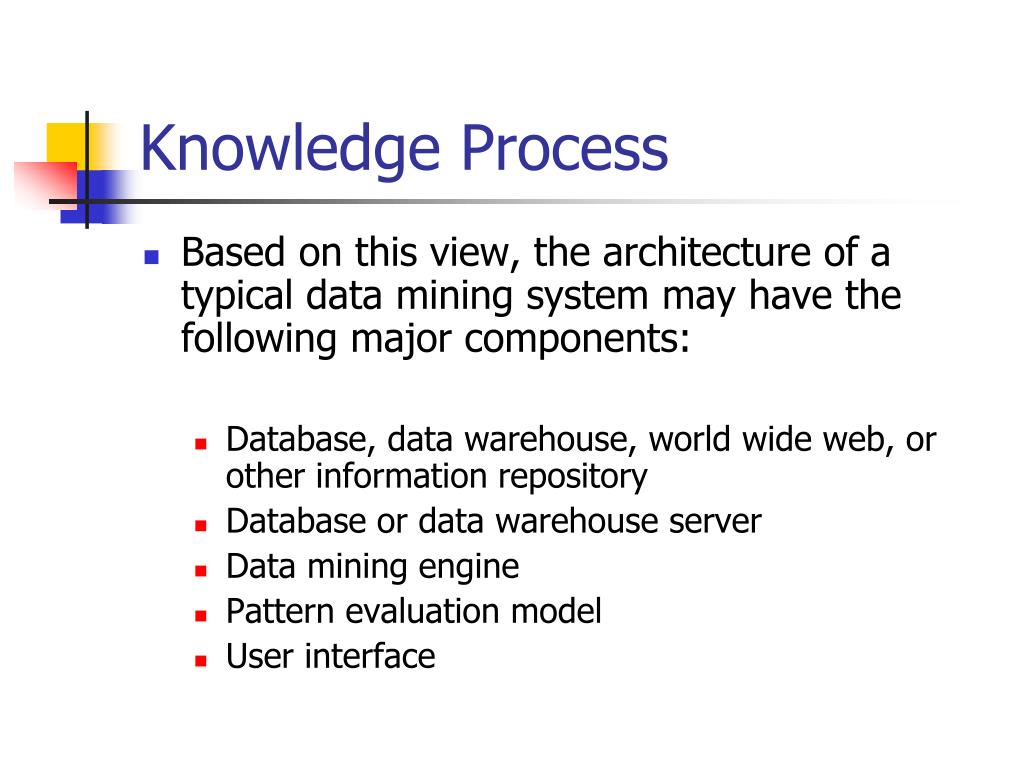 Knowledge Process

Based on this view, the architecture of a typical data mining system may have the following major components:

Database, data warehouse, world wide web, or other information repository
Database or data warehouse server
Data mining engine
Pattern evaluation model
User interface